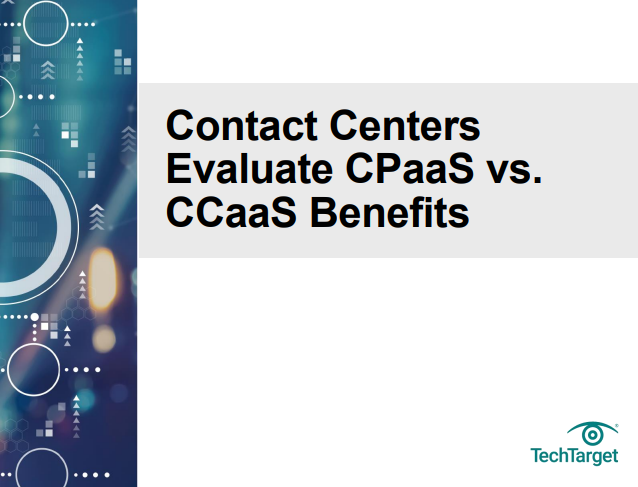 Contact Centers Evaluate CPaaS vs. CCaaS Benefits

TechTarget